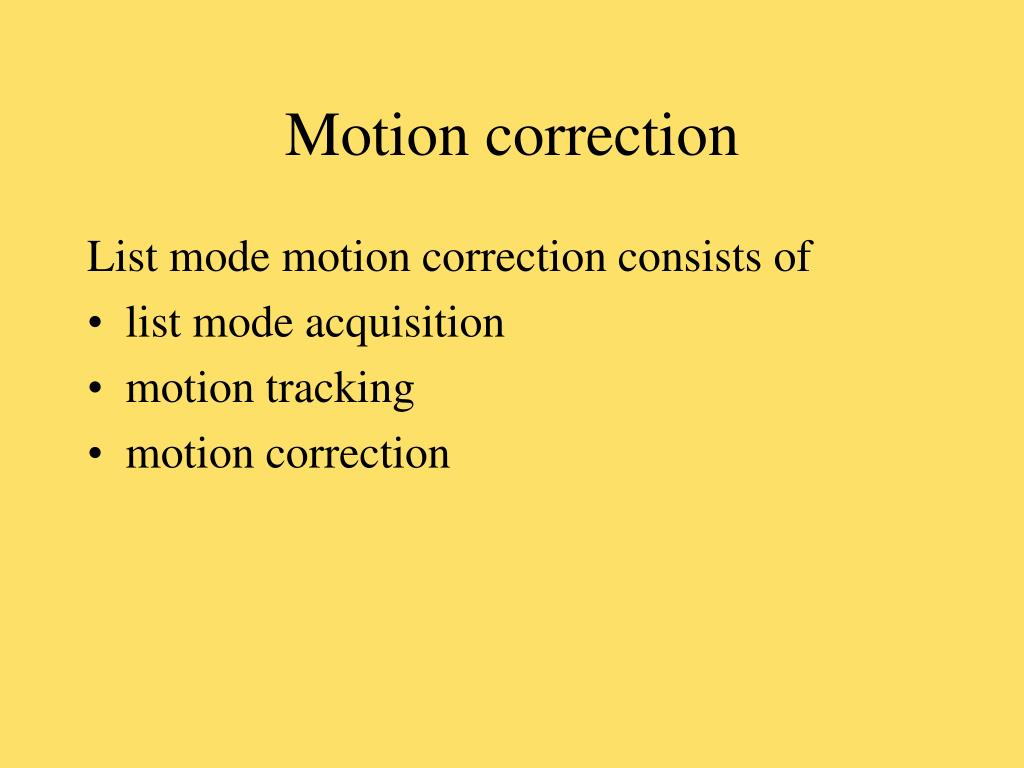 Motion correction

List mode motion correction consists of
• list mode acquisition
• motion tracking
• motion correction